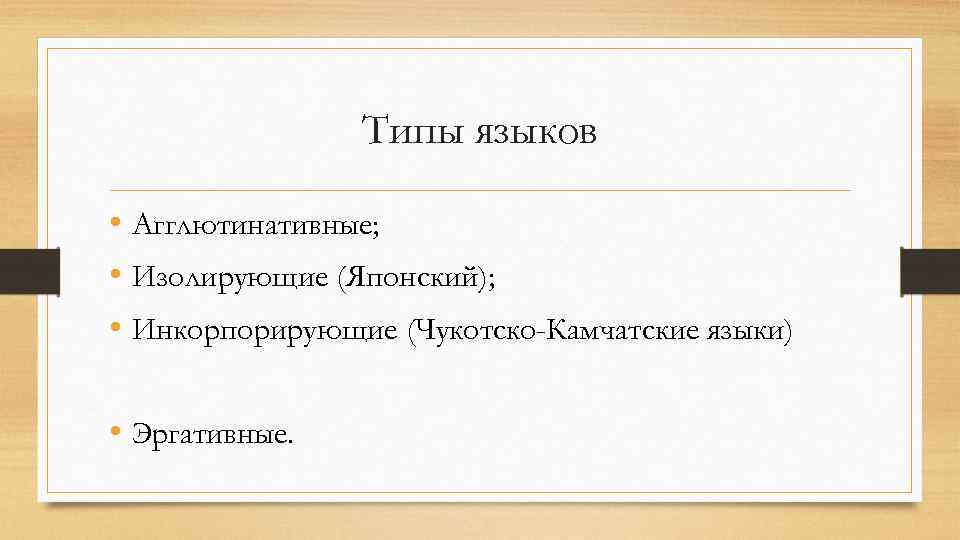 Типы языков

• Агглютинативные;
• Изолирующие (Японский);
• Инкорпорирующие (Чукотско-Камчатские языки)

• Эргативные.